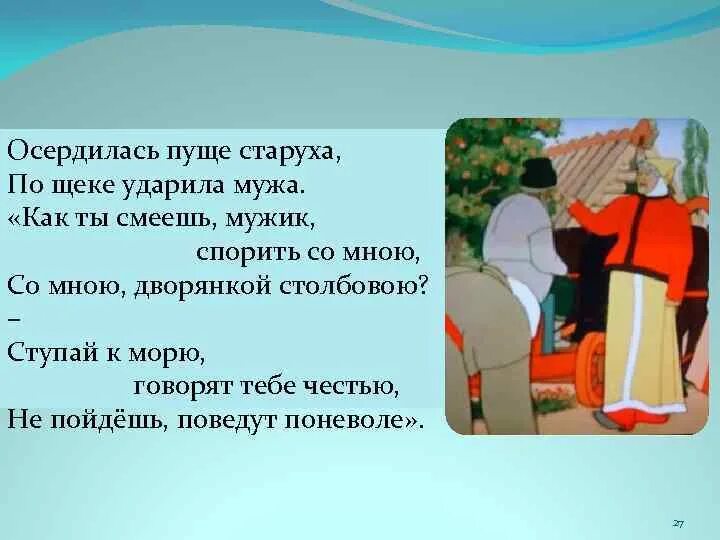 Осердилась пуще старуха,
По щеке ударила мужа.
«Как ты смеешь, мужик,
спорить со мною,
Со мною, дворянкой столбовою?
–
Ступай к морю,
говорят тебе честью,
Не пойдёшь, поведут поневоле».

27